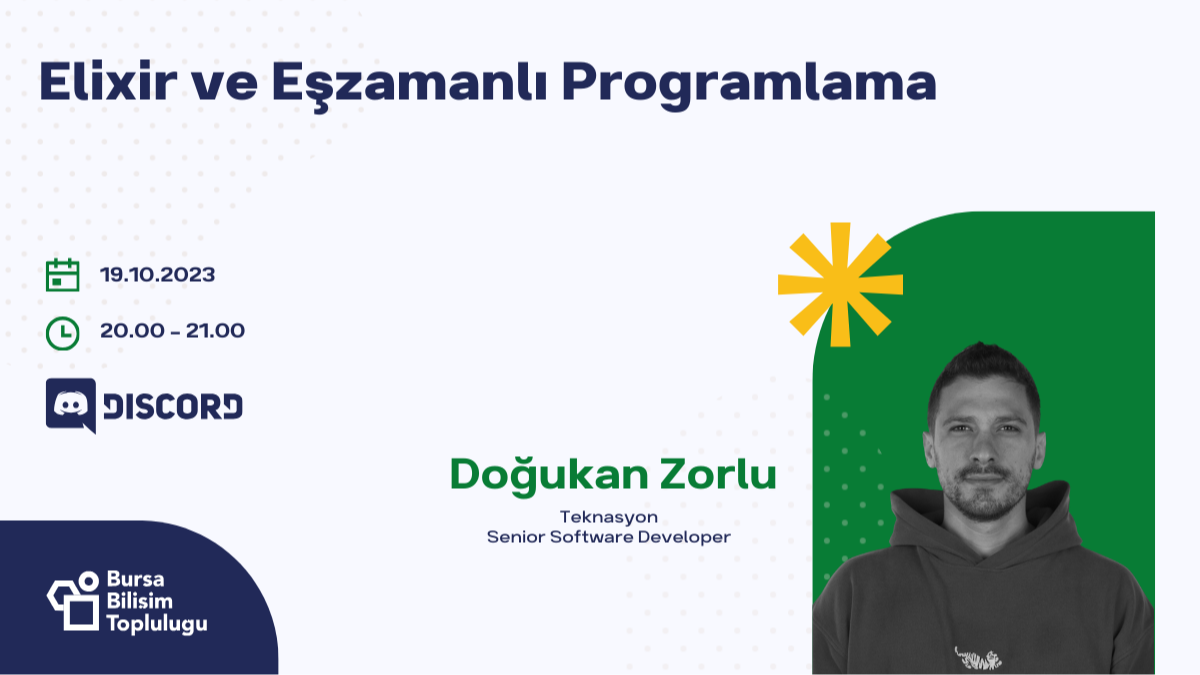 Elixir ve Eşzamanlı Programlama

19.10.2023

20.00 - 21.00

DISCORD

Doğukan Zorlu

Teknasyon
Senior Software Developer

Bursa
Bilisim
Toplulugu